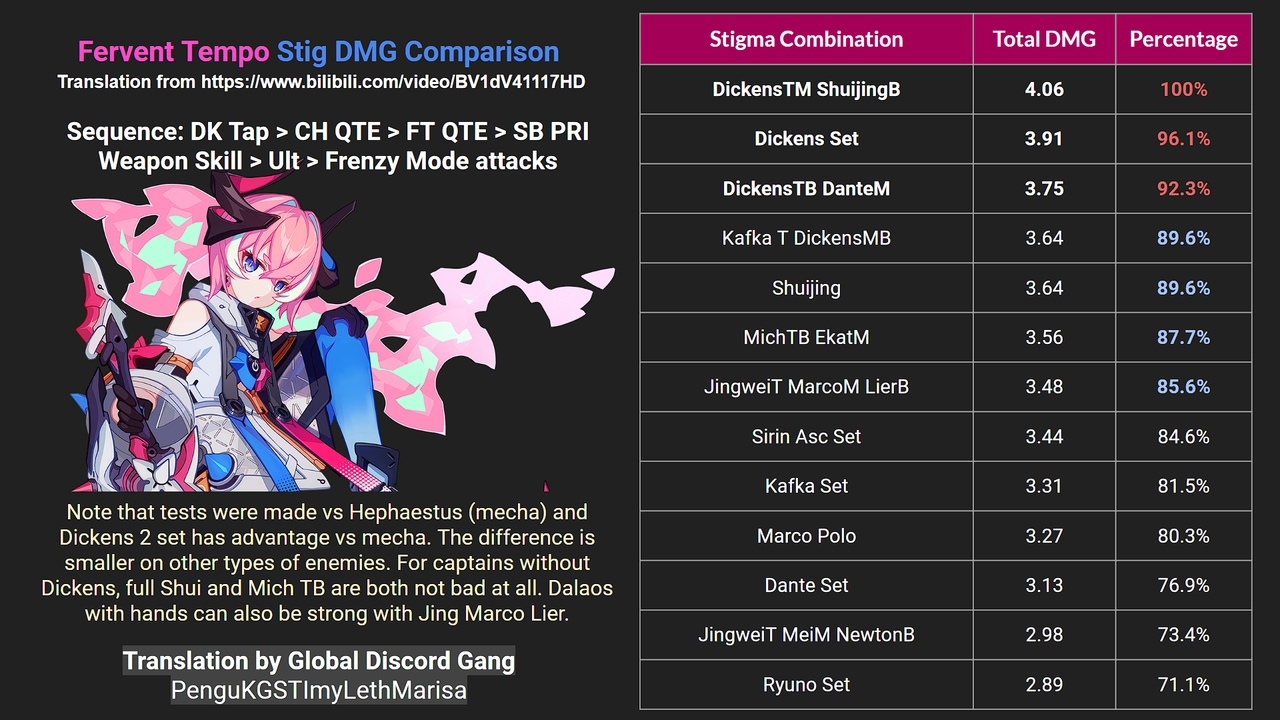 Fervent Tempo Stig DMG Comparison
Translation from https://www.bilibili.com/video/BV1dV41117HD

Sequence: DK Tap > CH QTE > FT QTE > SB PRI
Weapon Skill > Ult > Frenzy Mode attacks

Note that tests were made vs Hephaestus (mecha) and Dickens 2 set has advantage vs mecha. The difference is smaller on other types of enemies. For captains without Dickens, full Shui and Mich TB are both not bad at all. Dalaos with hands can also be strong with Jing Marco Lier.

Translation by Global Discord Gang
PenguKGSTImyLethMarisa

| Stigma Combination | Total DMG | Percentage |
|---|---|---|
| DickensTM ShuijingB | 4.06 | 100% |
| Dickens Set | 3.91 | 96.1% |
| DickensTB DanteM | 3.75 | 92.3% |
| Kafka T DickensMB | 3.64 | 89.6% |
| Shuijing | 3.64 | 89.6% |
| MichTB EkatM | 3.56 | 87.7% |
| JingweiT MarcoM LierB | 3.48 | 85.6% |
| Sirin Asc Set | 3.44 | 84.6% |
| Kafka Set | 3.31 | 81.5% |
| Marco Polo | 3.27 | 80.3% |
| Dante Set | 3.13 | 76.9% |
| JingweiT MeiM NewtonB | 2.98 | 73.4% |
| Ryuno Set | 2.89 | 71.1% |